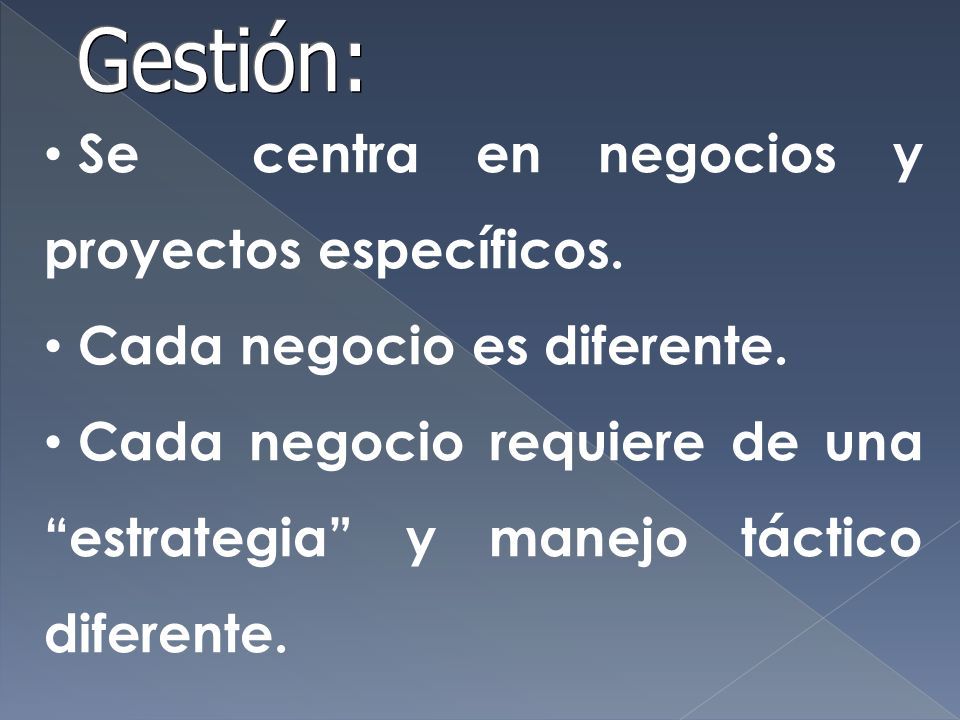 Gestión:

• Se centra en negocios y proyectos específicos.

• Cada negocio es diferente.

• Cada negocio requiere de una “estrategia” y manejo táctico diferente.